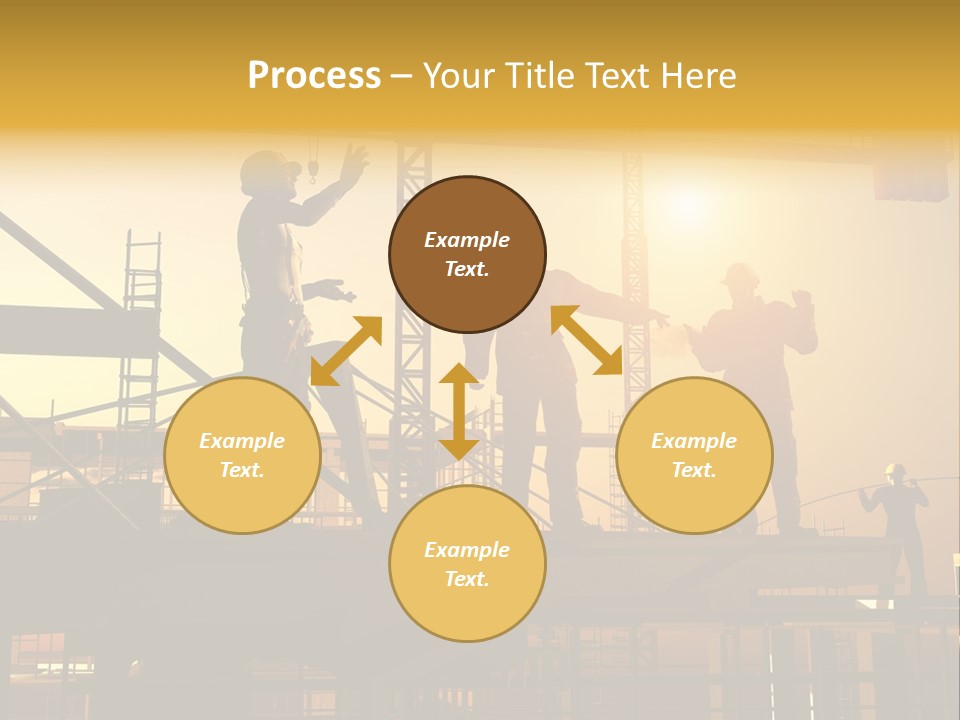 Process – Your Title Text Here

Example Text.

Example Text.

Example Text.

Example Text.